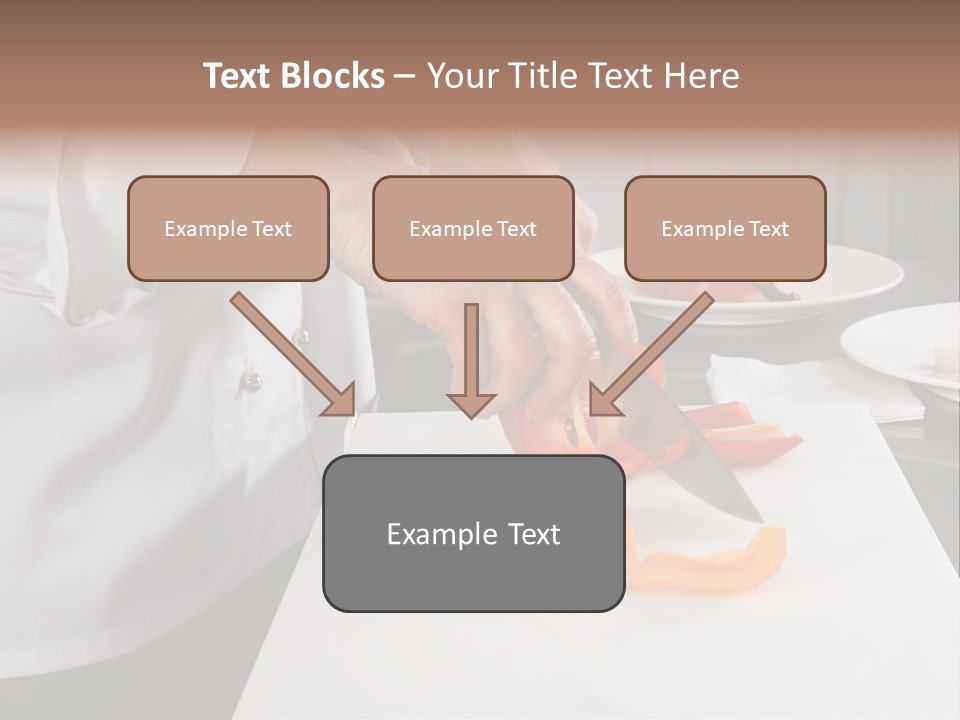 Text Blocks – Your Title Text Here

Example Text

Example Text

Example Text

Example Text